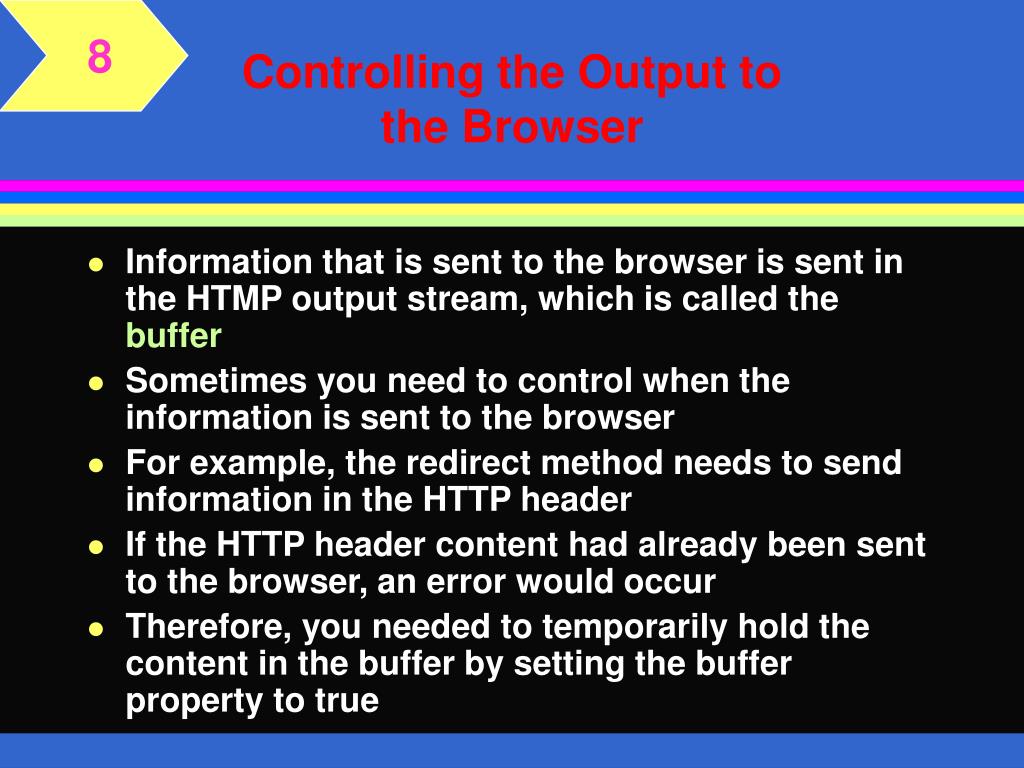 8

Controlling the Output to the Browser

- Information that is sent to the browser is sent in the HTMP output stream, which is called the buffer
- Sometimes you need to control when the information is sent to the browser
- For example, the redirect method needs to send information in the HTTP header
- If the HTTP header content had already been sent to the browser, an error would occur
- Therefore, you needed to temporarily hold the content in the buffer by setting the buffer property to true